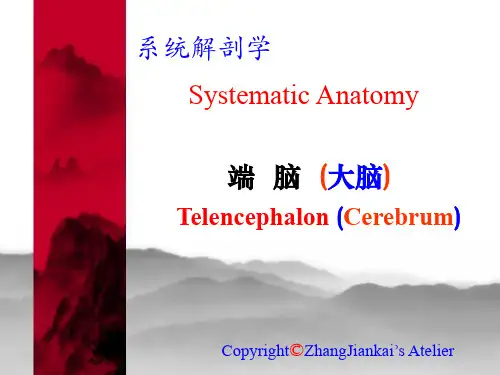 系统解剖学

Systematic Anatomy

端 脑 (大脑)

Telencephalon (Cerebrum)

Copyright©ZhangJiankai's Atelier